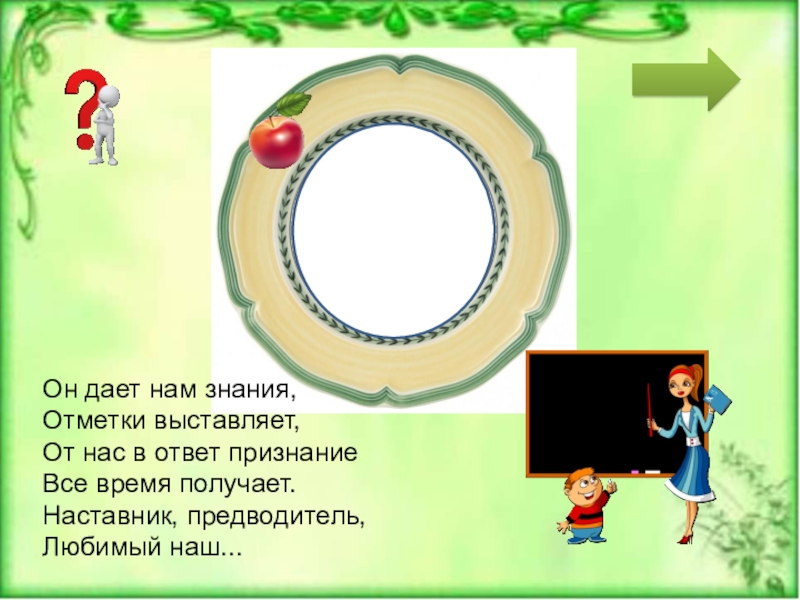 Он дает нам знания,
Отметки выставляет,
От нас в ответ признание
Все время получает.
Наставник, предводитель,
Любимый наш...